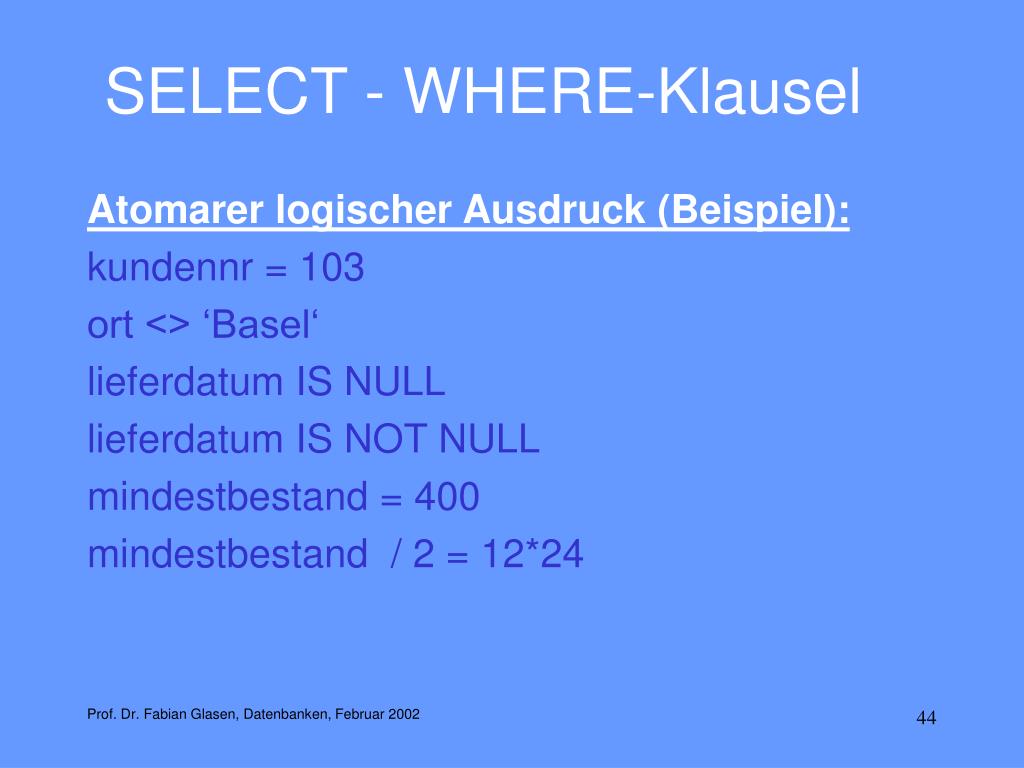 SELECT - WHERE-Klausel

Atomarer logischer Ausdruck (Beispiel):
kundennr = 103
ort <> ‘Basel‘
lieferdatum IS NULL
lieferdatum IS NOT NULL
mindestbestand = 400
mindestbestand / 2 = 12*24

Prof. Dr. Fabian Glasen, Datenbanken, Februar 2002

44